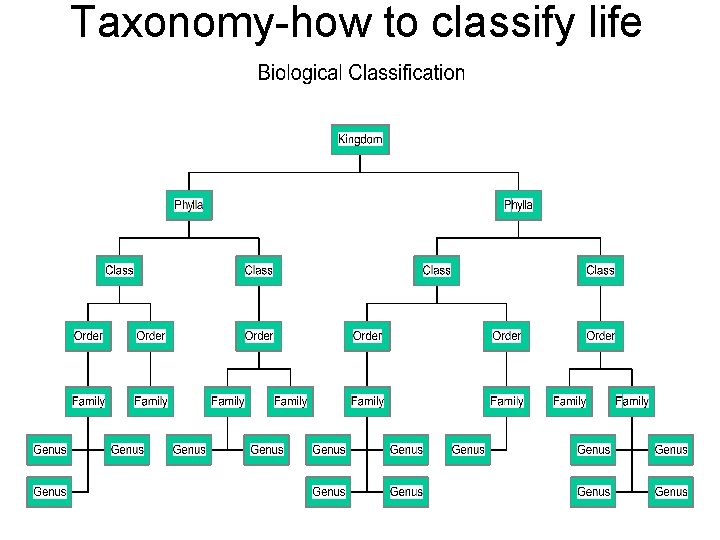 Taxonomy-how to classify life

Biological Classification

Kingdom

Phylla

Phylla

Class

Class

Class

Class

Order

Order

Order

Order

Order

Order

Family

Family

Family

Family

Family

Family

Family

Family

Genus

Genus

Genus

Genus

Genus

Genus

Genus

Genus

Genus

Genus

Genus

Genus

Genus

Genus